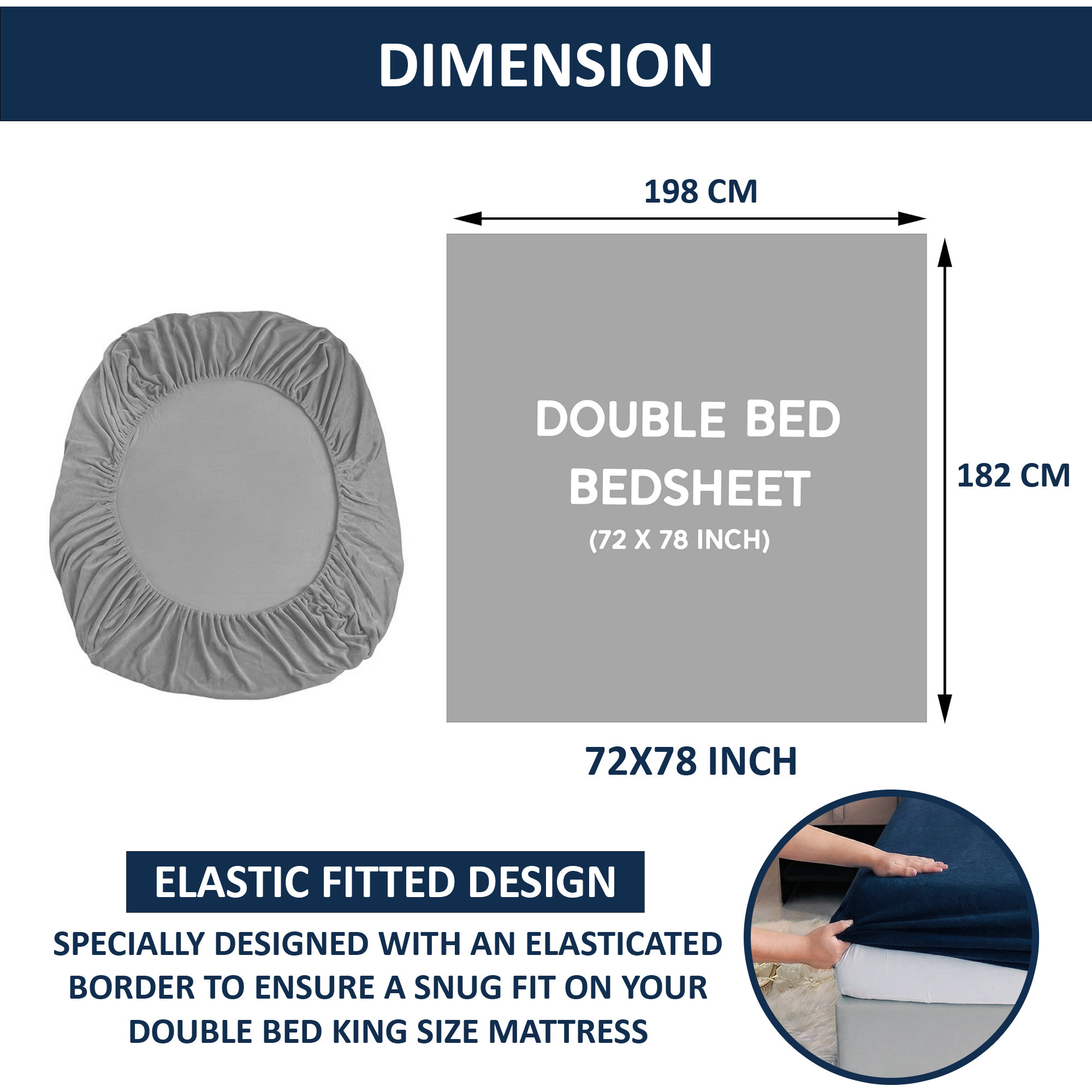 DIMENSION

198 CM

DOUBLE BED
BEDSHEET
(72 X 78 INCH)

182 CM

72X78 INCH

ELASTIC FITTED DESIGN

SPECIALLY DESIGNED WITH AN ELASTICATED BORDER TO ENSURE A SNUG FIT ON YOUR DOUBLE BED KING SIZE MATTRESS